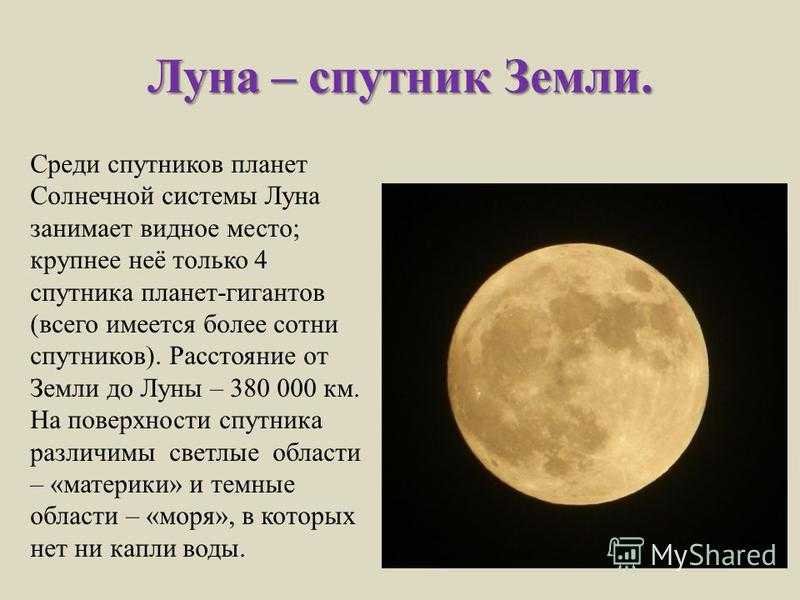 Луна – спутник Земли.

Среди спутников планет Солнечной системы Луна занимает видное место; крупнее неё только 4 спутника планет-гигантов (всего имеется более сотни спутников). Расстояние от Земли до Луны – 380 000 км. На поверхности спутника различимы светлые области – «материки» и темные области – «моря», в которых нет ни капли воды.

MyShared